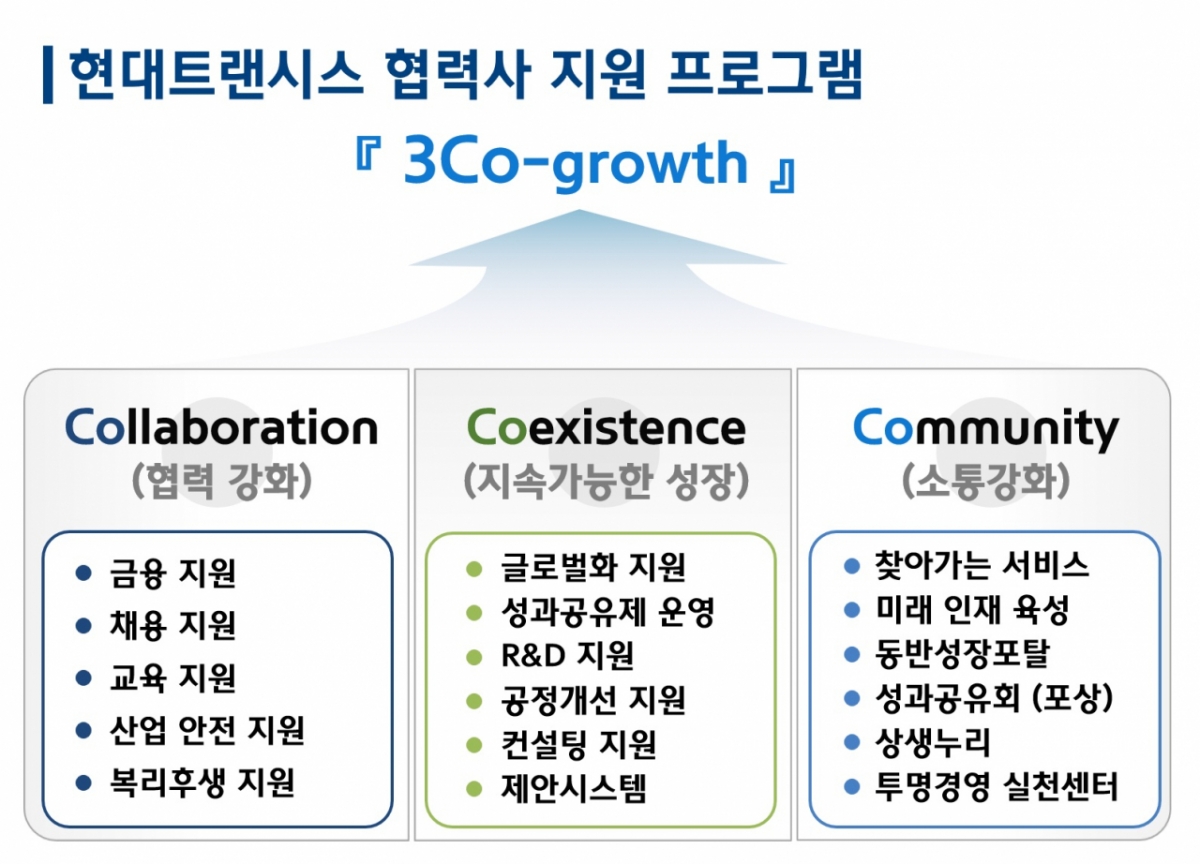 현대트랜시스 협력사 지원 프로그램

『 3Co-growth 』

Collaboration
(협력 강화)

- 금융 지원
- 채용 지원
- 교육 지원
- 산업 안전 지원
- 복리후생 지원

Coexistence
(지속가능한 성장)

- 글로벌화 지원
- 성과공유제 운영
- R&D 지원
- 공정개선 지원
- 컨설팅 지원
- 제안시스템

Community
(소통강화)

- 찾아가는 서비스
- 미래 인재 육성
- 동반성장포탈
- 성과공유회 (포상)
- 상생누리
- 투명경영 실천센터